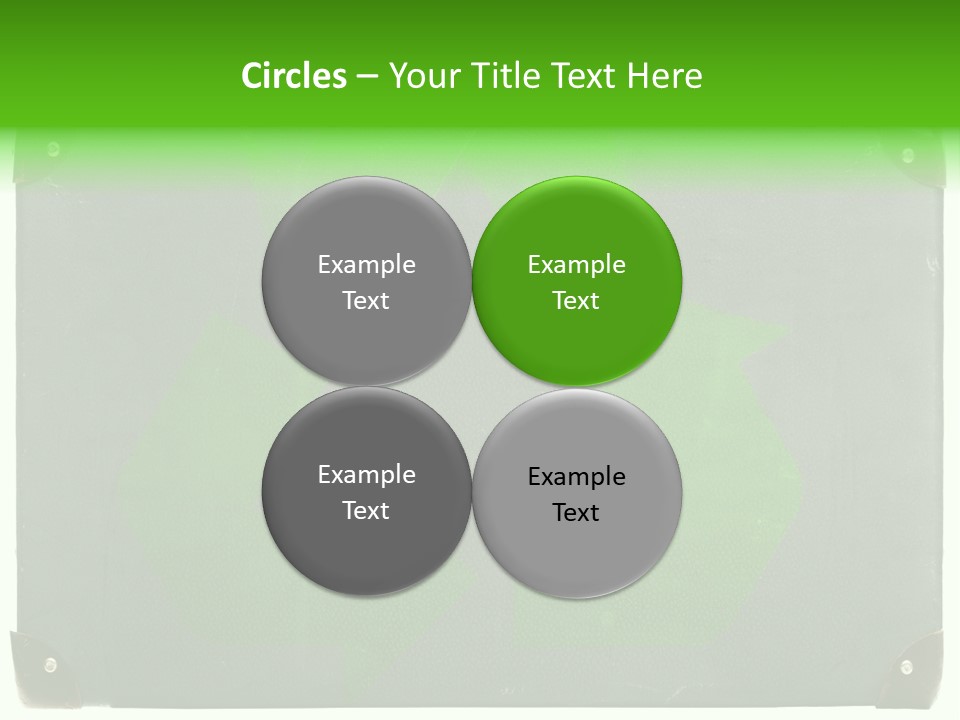 Circles – Your Title Text Here

Example Text

Example Text

Example Text

Example Text